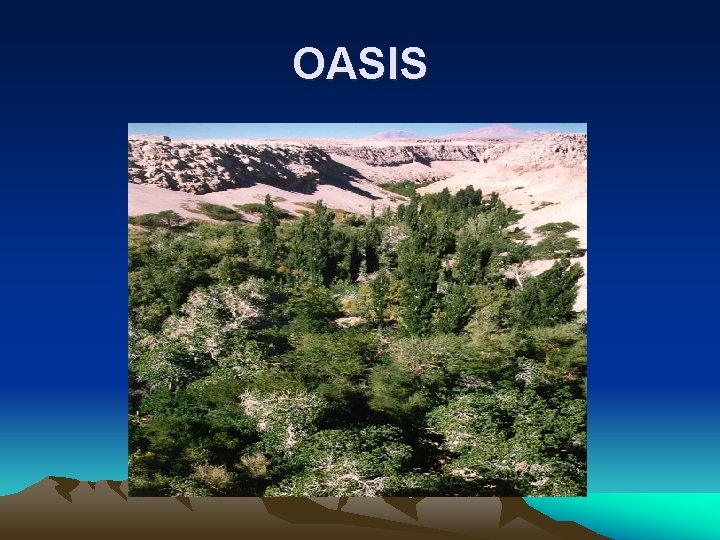 OASIS